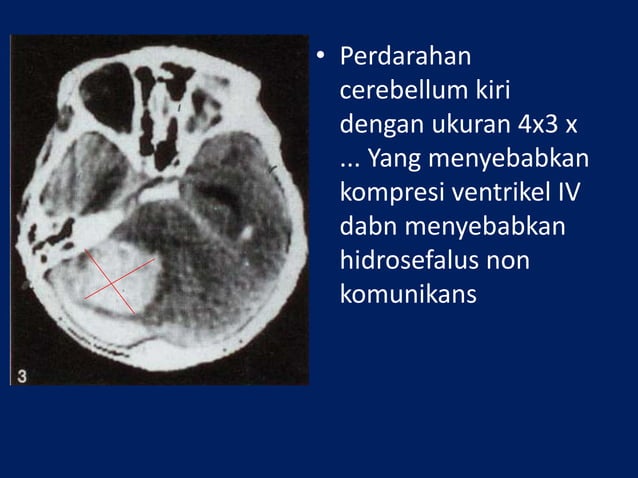 3

• Perdarahan cerebellum kiri dengan ukuran 4x3 x ... Yang menyebabkan kompresi ventrikel IV dabn menyebabkan hidrosefalus non komunikans